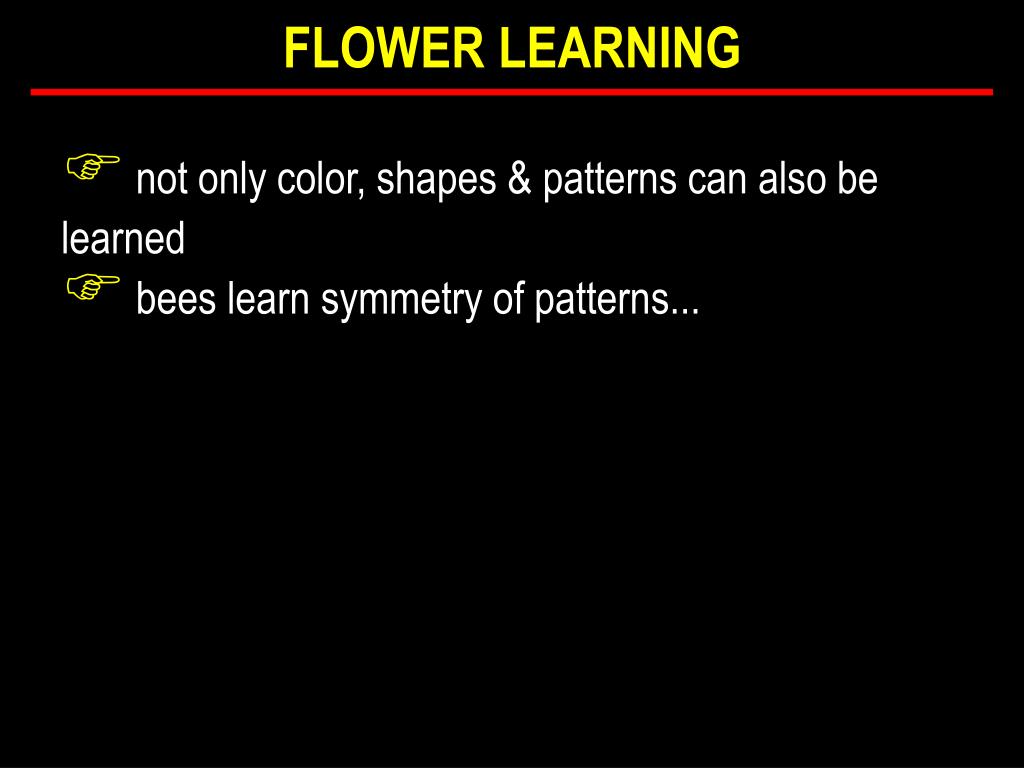 FLOWER LEARNING

☞ not only color, shapes & patterns can also be learned

☞ bees learn symmetry of patterns...